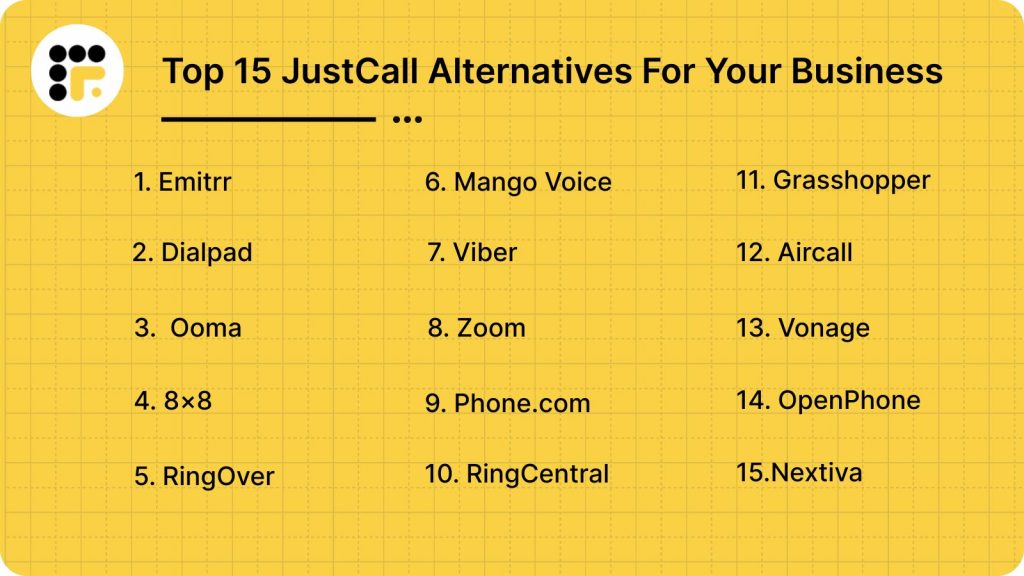 Top 15 JustCall Alternatives For Your Business

1. Emitrr

2. Dialpad

3. Ooma

4. 8×8

5. RingOver

6. Mango Voice

7. Viber

8. Zoom

9. Phone.com

10. RingCentral

11. Grasshopper

12. Aircall

13. Vonage

14. OpenPhone

15.Nextiva